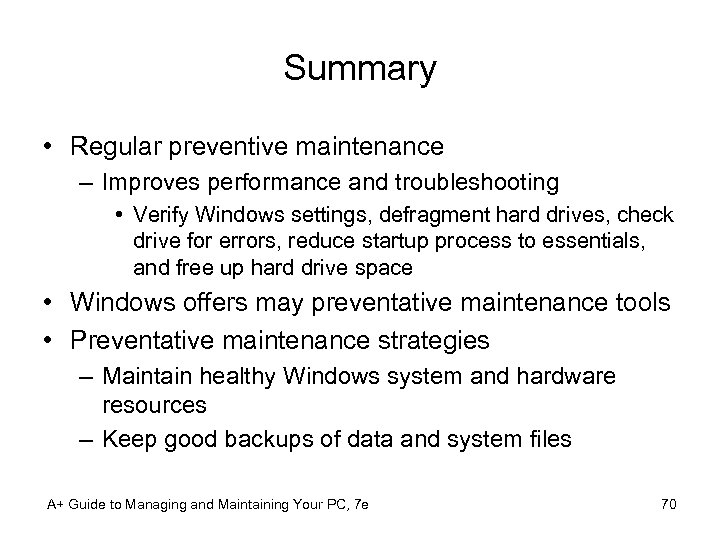 Summary

• Regular preventive maintenance
– Improves performance and troubleshooting
• Verify Windows settings, defragment hard drives, check drive for errors, reduce startup process to essentials, and free up hard drive space
• Windows offers may preventative maintenance tools
• Preventative maintenance strategies
– Maintain healthy Windows system and hardware resources
– Keep good backups of data and system files

A+ Guide to Managing and Maintaining Your PC, 7e

70